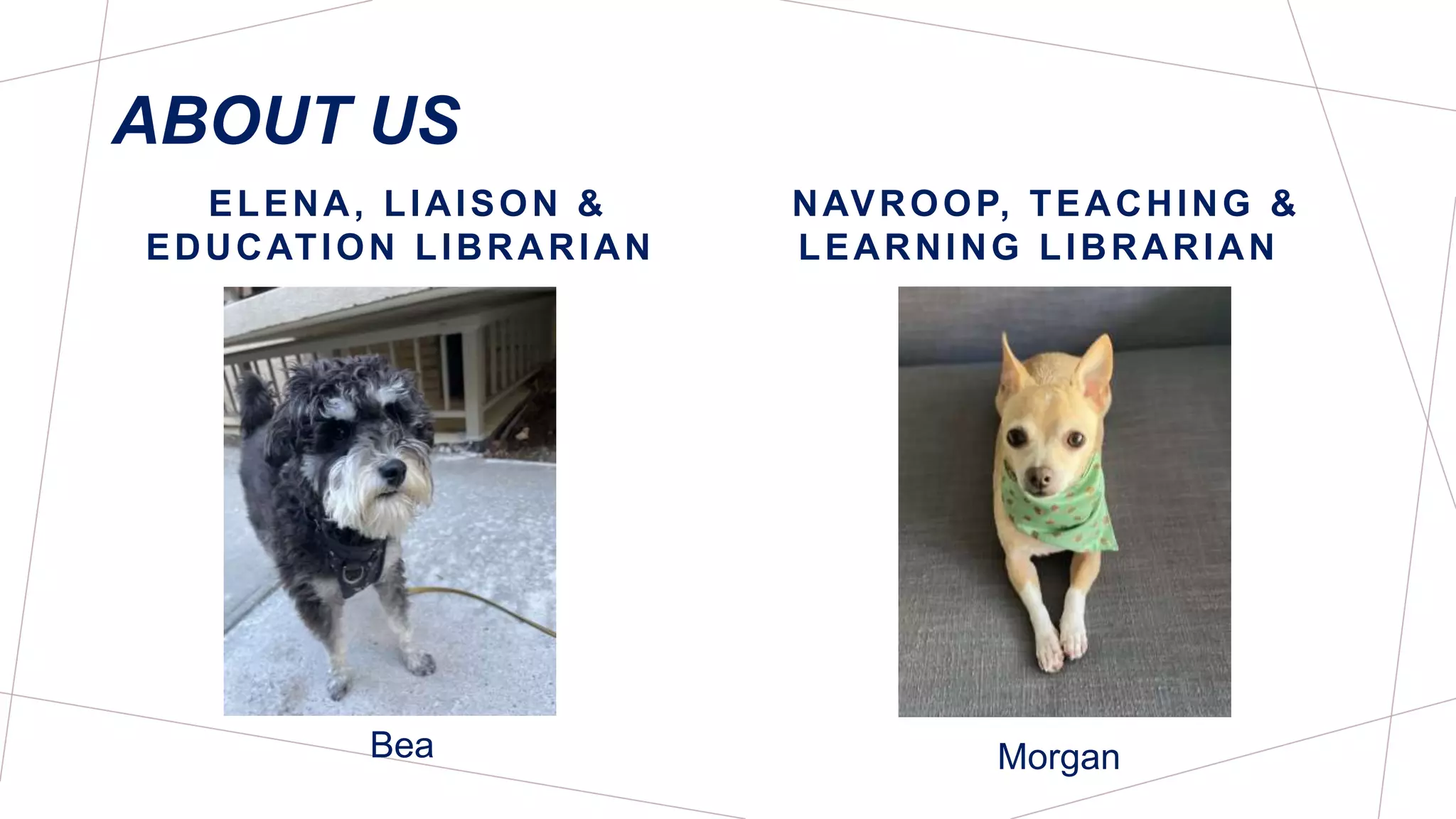 ABOUT US

ELENA, LIAISON & EDUCATION LIBRARIAN

Bea

NAVROOP, TEACHING & LEARNING LIBRARIAN

Morgan